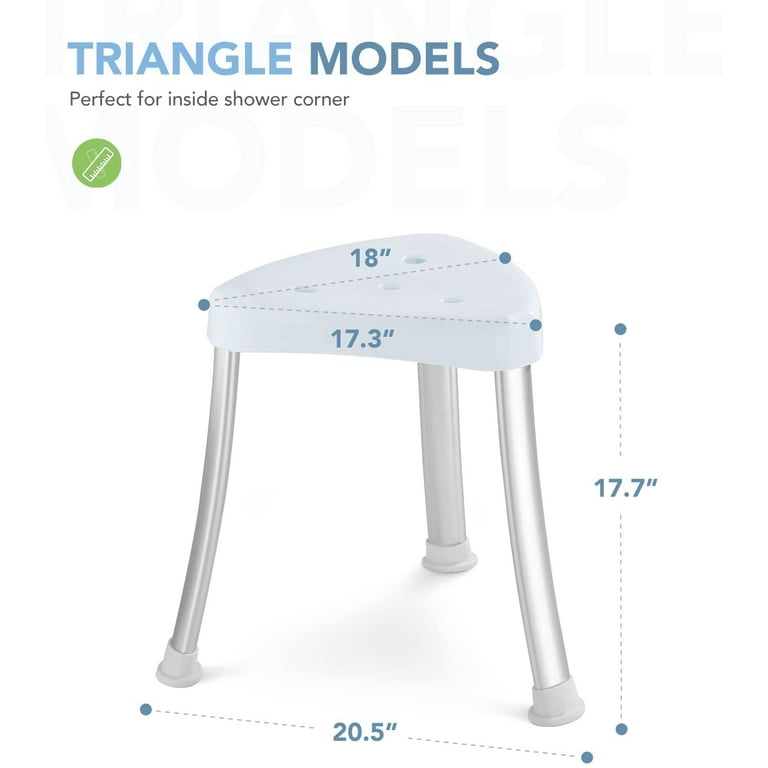 TRIANGLE MODELS

Perfect for inside shower corner

18"

17.3"

17.7"

20.5"